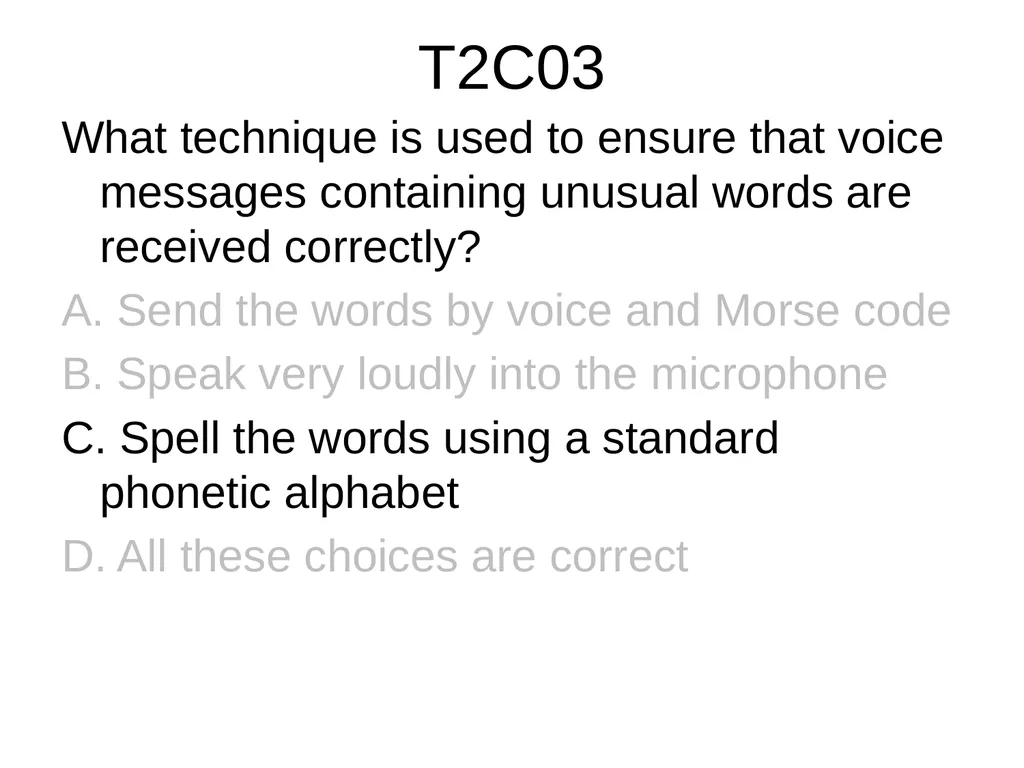 T2C03

What technique is used to ensure that voice messages containing unusual words are received correctly?

A. Send the words by voice and Morse code

B. Speak very loudly into the microphone

C. Spell the words using a standard phonetic alphabet

D. All these choices are correct